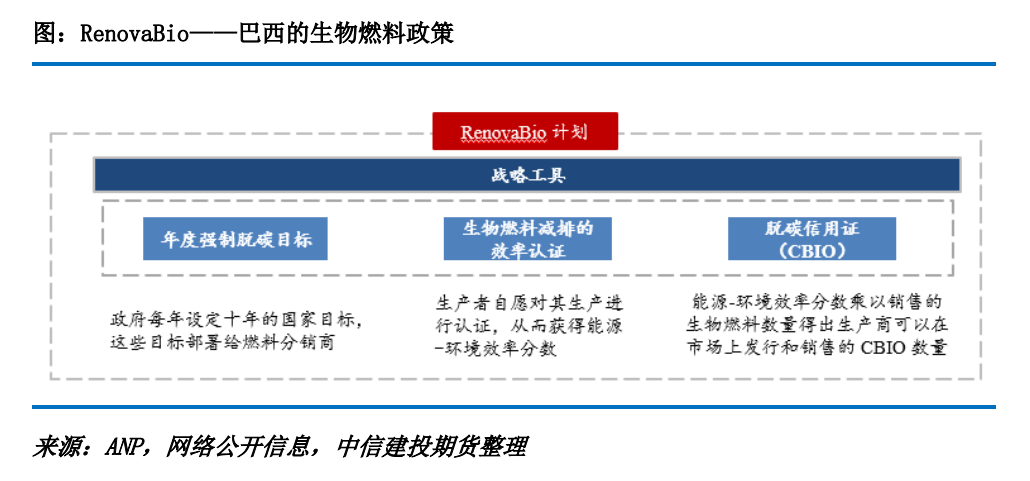 图：RenovaBio——巴西的生物燃料政策

RenovaBio 计划

战略工具

年度强制脱碳目标

生物燃料减排的效率认证

脱碳信用证（CBIO）

政府每年设定十年的国家目标，这些目标部署给燃料分销商

生产者自愿对其生产进行认证，从而获得能源-环境效率分数

能源-环境效率分数乘以销售的生物燃料数量得出生产商可以在市场上发行和销售的 CBIO 数量

来源：ANP，网络公开信息，中信建投期货整理